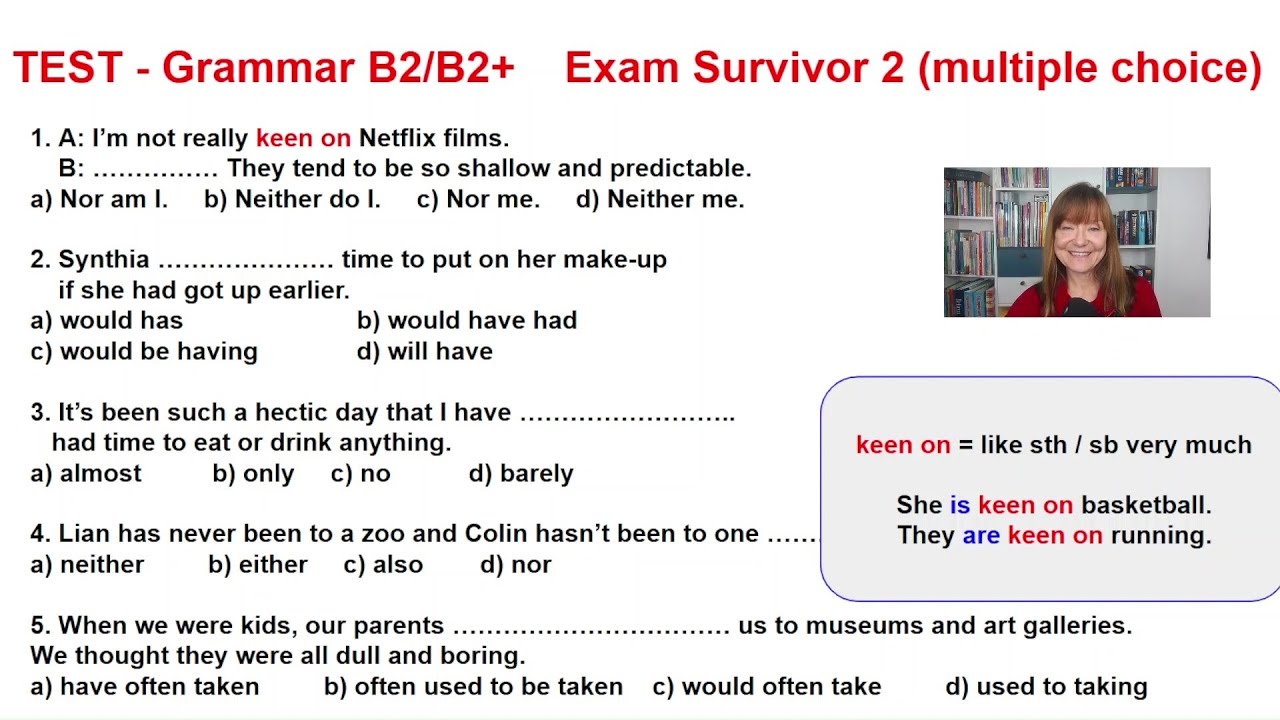 TEST - Grammar B2/B2+ Exam Survivor 2 (multiple choice)

1. A: I'm not really keen on Netflix films.
B: …………… They tend to be so shallow and predictable.
a) Nor am I. b) Neither do I. c) Nor me. d) Neither me.

2. Synthia ………………… time to put on her make-up if she had got up earlier.
a) would has b) would have had
c) would be having d) will have

3. It's been such a hectic day that I have …………………….. had time to eat or drink anything.
a) almost b) only c) no d) barely

4. Lian has never been to a zoo and Colin hasn't been to one ……
a) neither b) either c) also d) nor

5. When we were kids, our parents …………………………… us to museums and art galleries. We thought they were all dull and boring.
a) have often taken b) often used to be taken c) would often take d) used to taking

keen on = like sth / sb very much

She is keen on basketball.
They are keen on running.